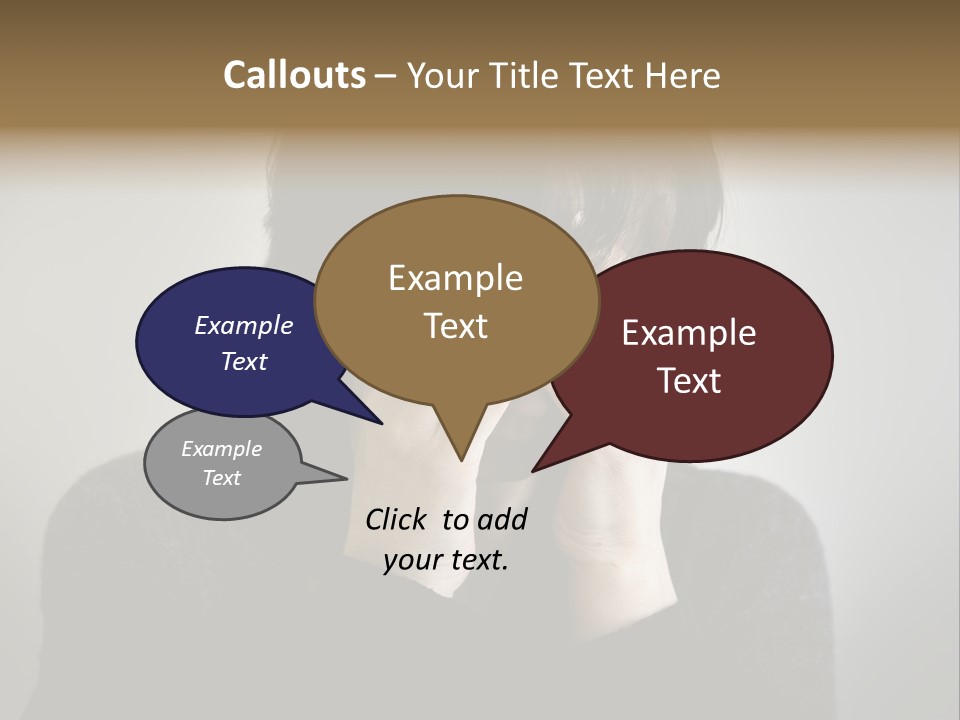 Callouts – Your Title Text Here

Example Text

Example Text

Example Text

Example Text

Click to add your text.